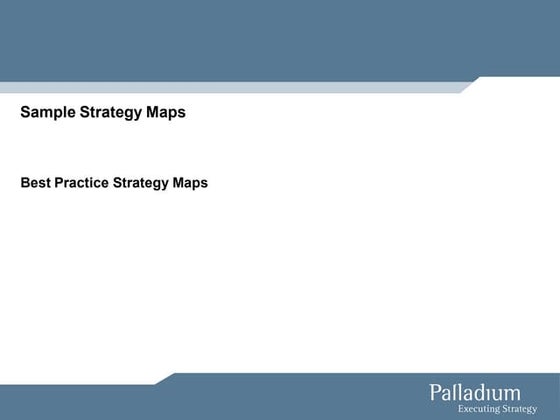 Sample Strategy Maps

Best Practice Strategy Maps

Palladium
Executing Strategy